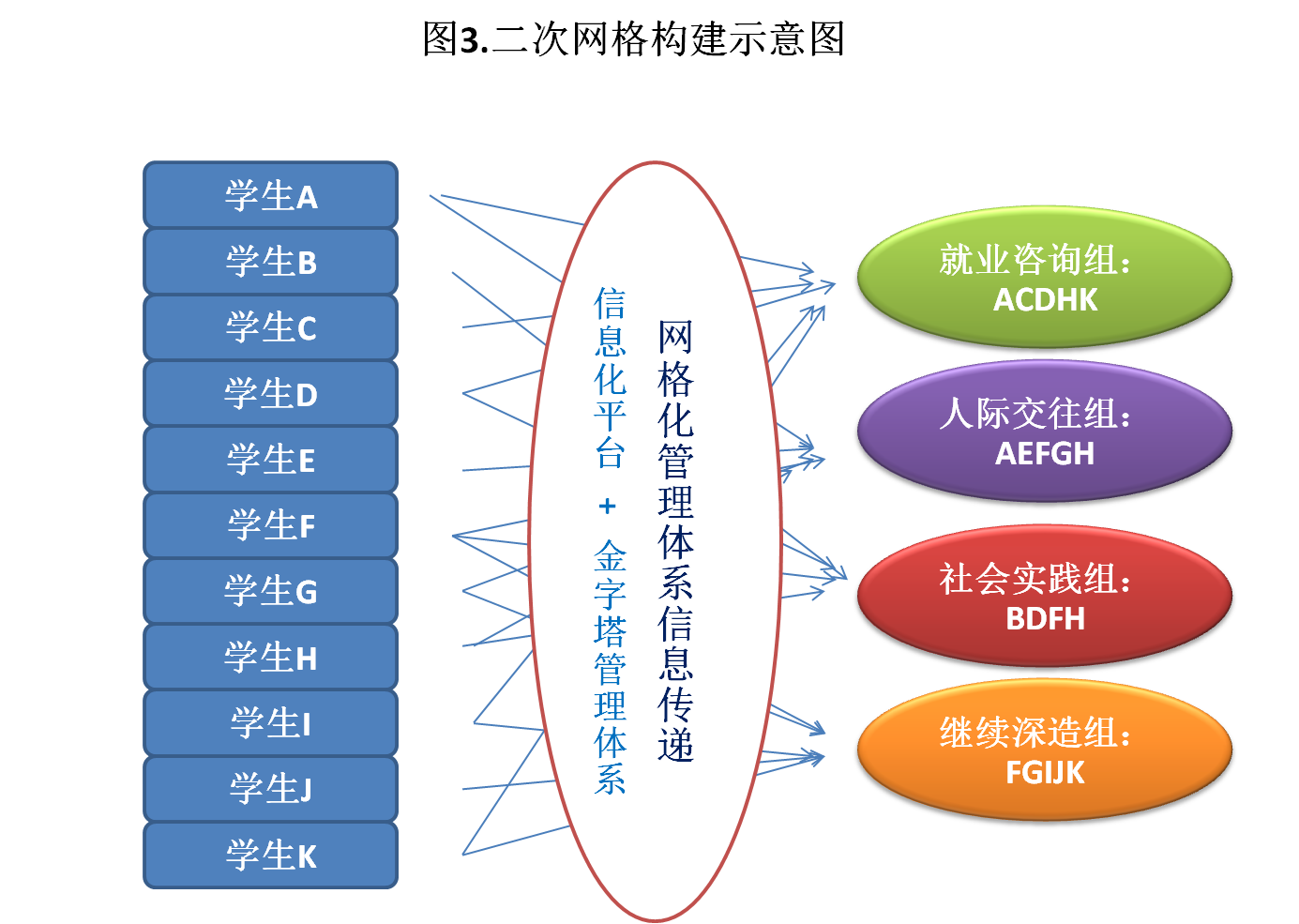 图3.二次网格构建示意图

学生A
学生B
学生C
学生D
学生E
学生F
学生G
学生H
学生I
学生J
学生K

信息化平台 + 金字塔管理体系

网格化管理体系信息传递

就业咨询组:
ACDHK

人际交往组:
AEFGH

社会实践组:
BDFH

继续深造组:
FGIJK